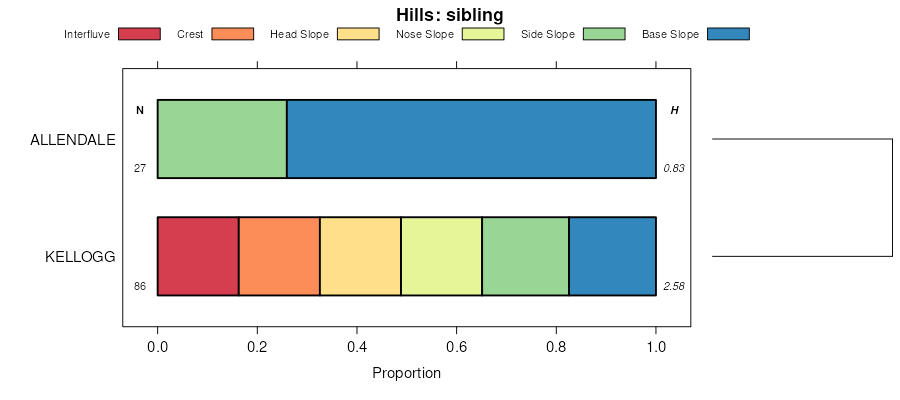 Hills: sibling

Interfluve Crest Head Slope Nose Slope Side Slope Base Slope

N

H

ALLENDALE

27

0.83

KELLOGG

86

2.58

0.0 0.2 0.4 0.6 0.8 1.0

Proportion